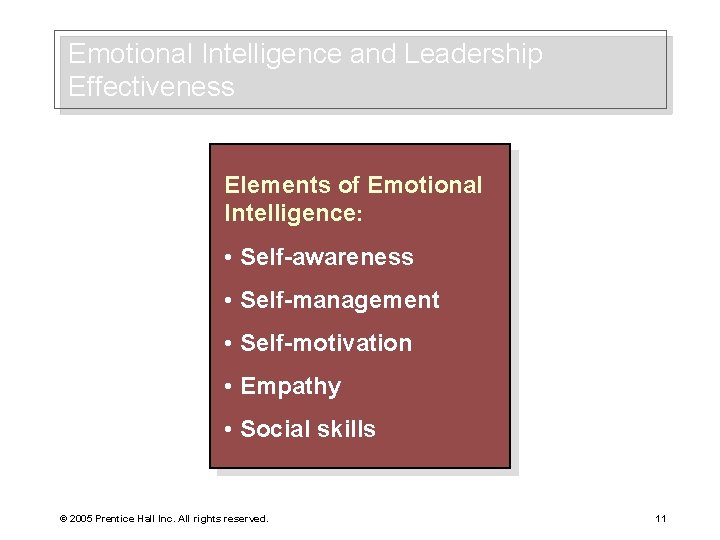 Emotional Intelligence and Leadership Effectiveness

Elements of Emotional Intelligence:

• Self-awareness

• Self-management

• Self-motivation

• Empathy

• Social skills

© 2005 Prentice Hall Inc. All rights reserved.

11